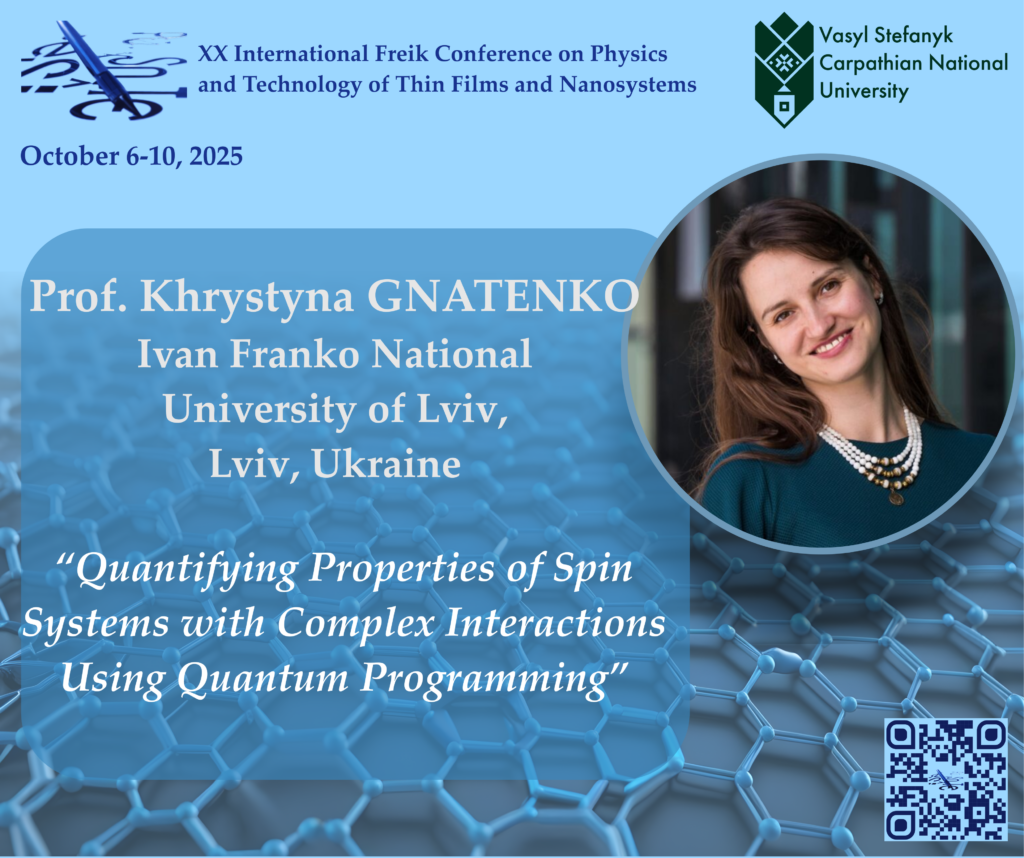 XX International Freik Conference on Physics and Technology of Thin Films and Nanosystems

Vasyl Stefanyk Carpathian National University

October 6-10, 2025

Prof. Khrystyna GNATENKO
Ivan Franko National University of Lviv, Lviv, Ukraine

“Quantifying Properties of Spin Systems with Complex Interactions Using Quantum Programming”